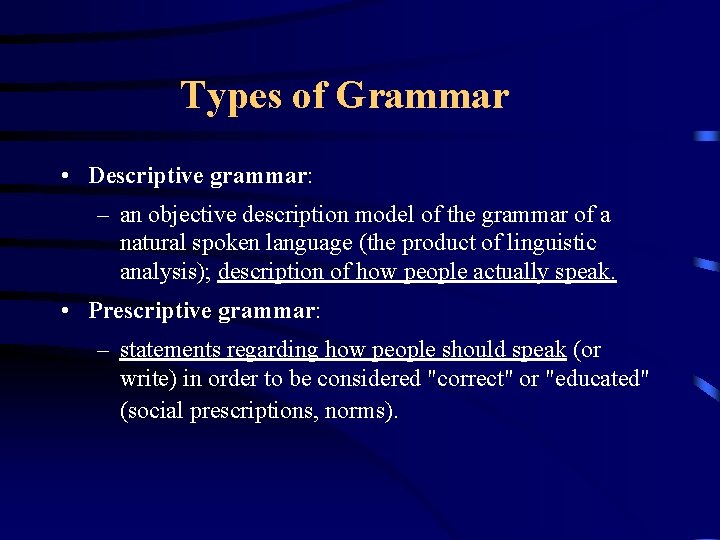 Types of Grammar

• Descriptive grammar:

– an objective description model of the grammar of a natural spoken language (the product of linguistic analysis); description of how people actually speak.

• Prescriptive grammar:

– statements regarding how people should speak (or write) in order to be considered "correct" or "educated" (social prescriptions, norms).